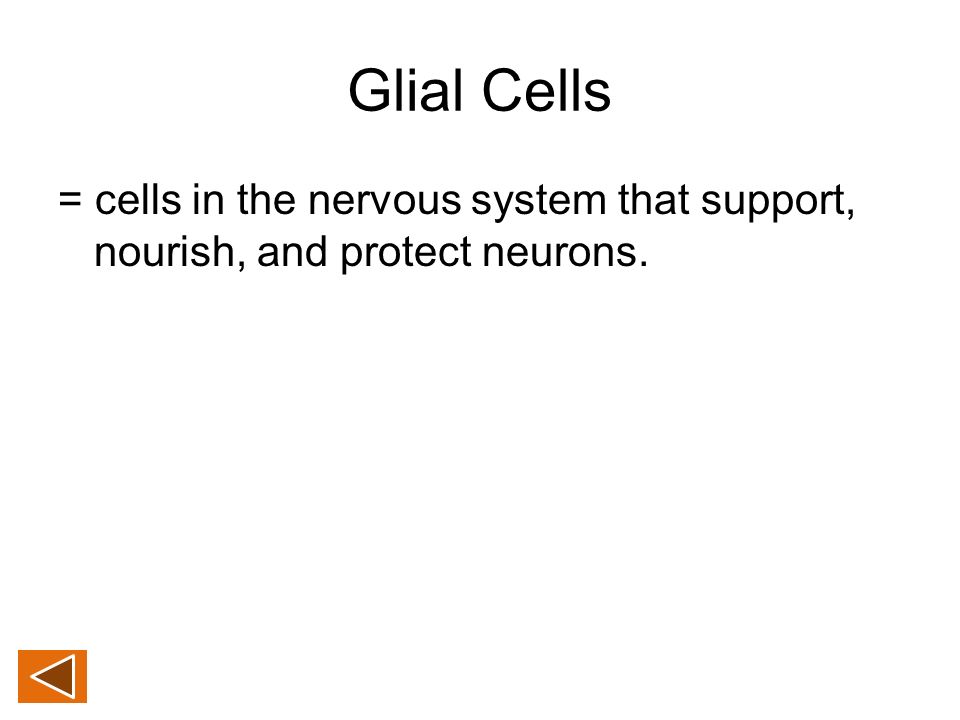 Glial Cells

= cells in the nervous system that support, nourish, and protect neurons.